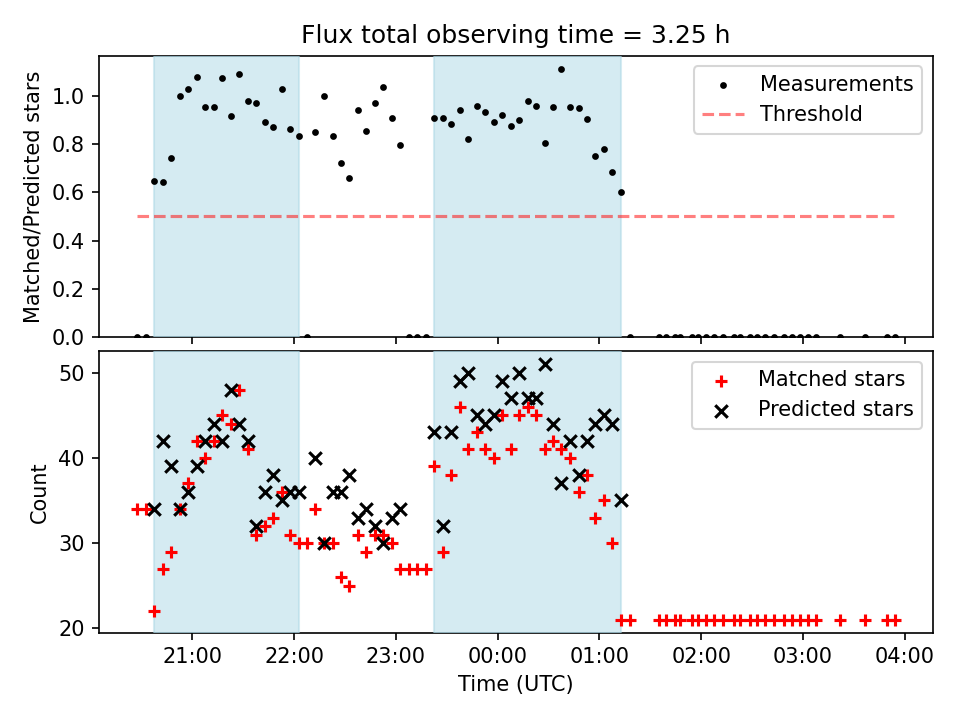 Flux total observing time = 3.25 h

Matched/Predicted stars

1.0
0.8
0.6
0.4
0.2
0.0

Measurements
Threshold

Count

50
40
30
20

Matched stars
Predicted stars

21:00
22:00
23:00
00:00
01:00
02:00
03:00
04:00

Time (UTC)